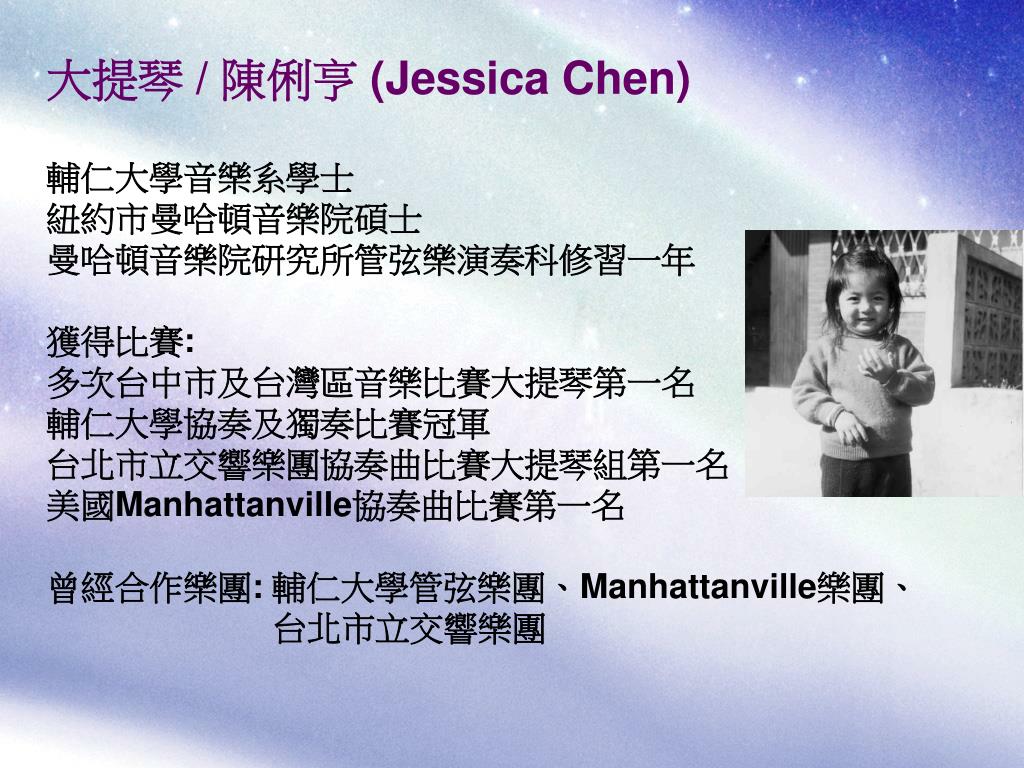 大提琴 / 陳俐亨 (Jessica Chen)

輔仁大學音樂系學士
紐約市曼哈頓音樂院碩士
曼哈頓音樂院研究所管弦樂演奏科修習一年

獲得比賽:
多次台中市及台灣區音樂比賽大提琴第一名
輔仁大學協奏及獨奏比賽冠軍
台北市立交響樂團協奏曲比賽大提琴組第一名
美國Manhattanville協奏曲比賽第一名

曾經合作樂團: 輔仁大學管弦樂團、Manhattanville樂團、台北市立交響樂團